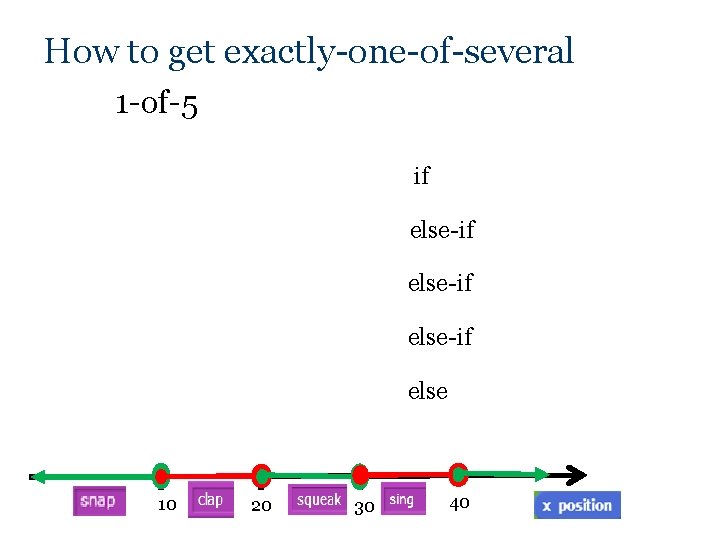 How to get exactly-one-of-several

1-of-5

if

else-if

else-if

else-if

else

snap 10 clap 20 squeak 30 sing 40 x position